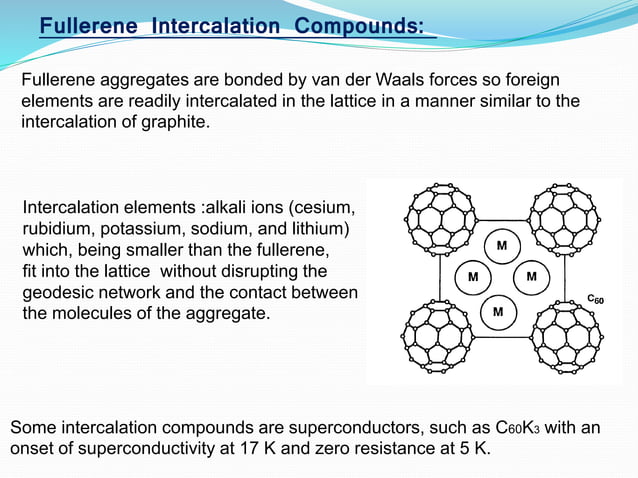 Fullerene Intercalation Compounds:

Fullerene aggregates are bonded by van der Waals forces so foreign elements are readily intercalated in the lattice in a manner similar to the intercalation of graphite.

Intercalation elements :alkali ions (cesium, rubidium, potassium, sodium, and lithium) which, being smaller than the fullerene, fit into the lattice without disrupting the geodesic network and the contact between the molecules of the aggregate.

M
M
M
M
$C_{60}$

Some intercalation compounds are superconductors, such as $C_{60}K_3$ with an onset of superconductivity at 17 K and zero resistance at 5 K.